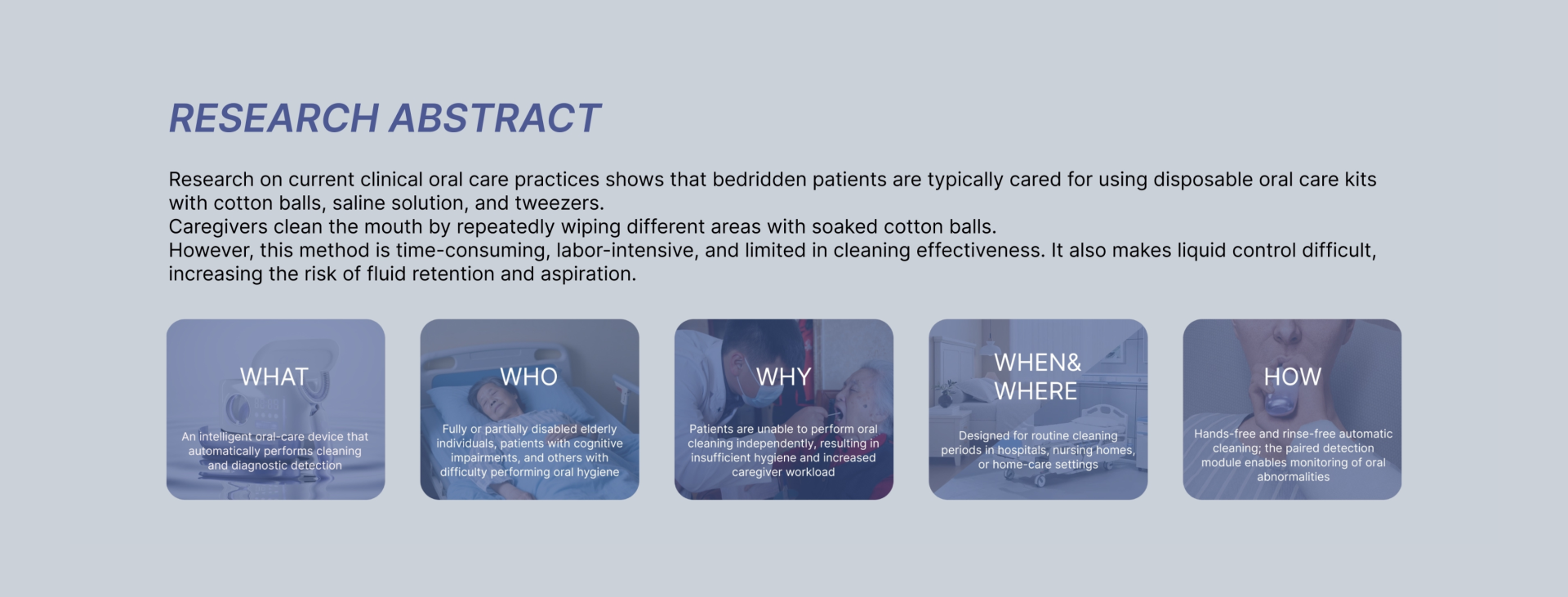 RESEARCH ABSTRACT

Research on current clinical oral care practices shows that bedridden patients are typically cared for using disposable oral care kits with cotton balls, saline solution, and tweezers.
Caregivers clean the mouth by repeatedly wiping different areas with soaked cotton balls.
However, this method is time-consuming, labor-intensive, and limited in cleaning effectiveness. It also makes liquid control difficult, increasing the risk of fluid retention and aspiration.

WHAT

An intelligent oral-care device that automatically performs cleaning and diagnostic detection

WHO

Fully or partially disabled elderly individuals, patients with cognitive impairments, and others with difficulty performing oral hygiene

WHY

Patients are unable to perform oral cleaning independently, resulting in insufficient hygiene and increased caregiver workload

WHEN& WHERE

Designed for routine cleaning periods in hospitals, nursing homes, or home-care settings

HOW

Hands-free and rinse-free automatic cleaning; the paired detection module enables monitoring of oral abnormalities